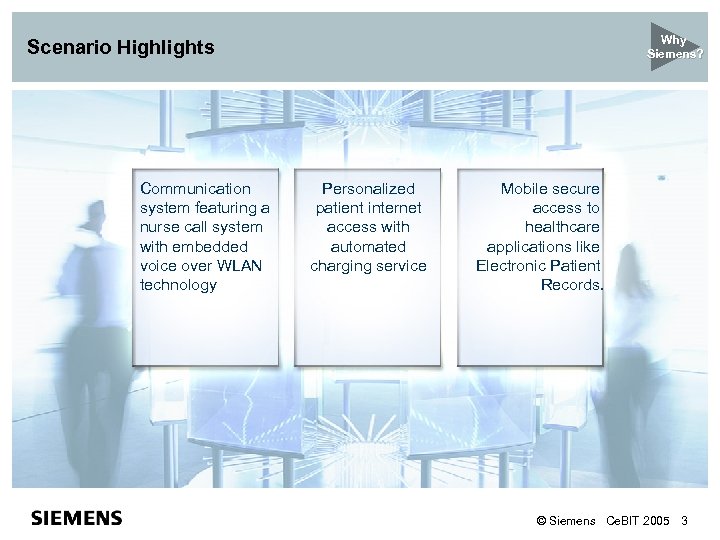 Scenario Highlights

Why Siemens?

Communication system featuring a nurse call system with embedded voice over WLAN technology

Personalized patient internet access with automated charging service

Mobile secure access to healthcare applications like Electronic Patient Records.

SIEMENS

© Siemens CeBIT 2005 3